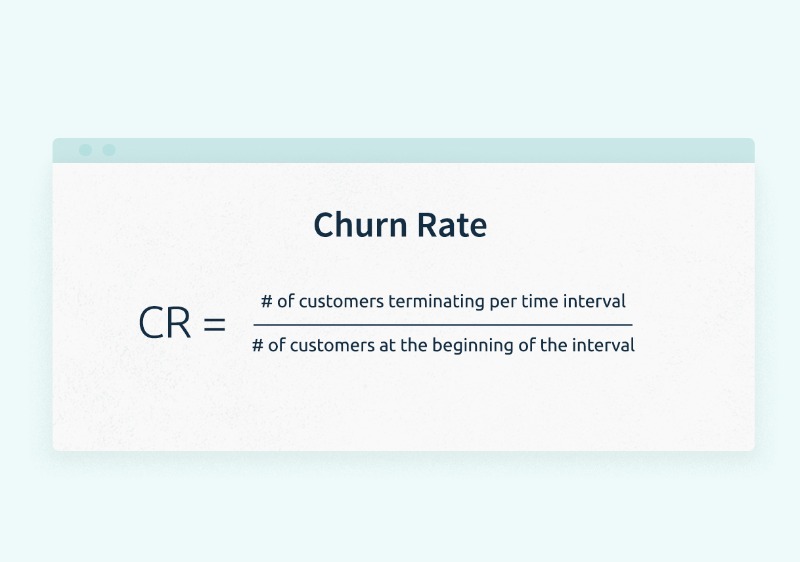 Churn Rate

$CR = \frac{\text{\# of customers terminating per time interval}}{\text{\# of customers at the beginning of the interval}}$